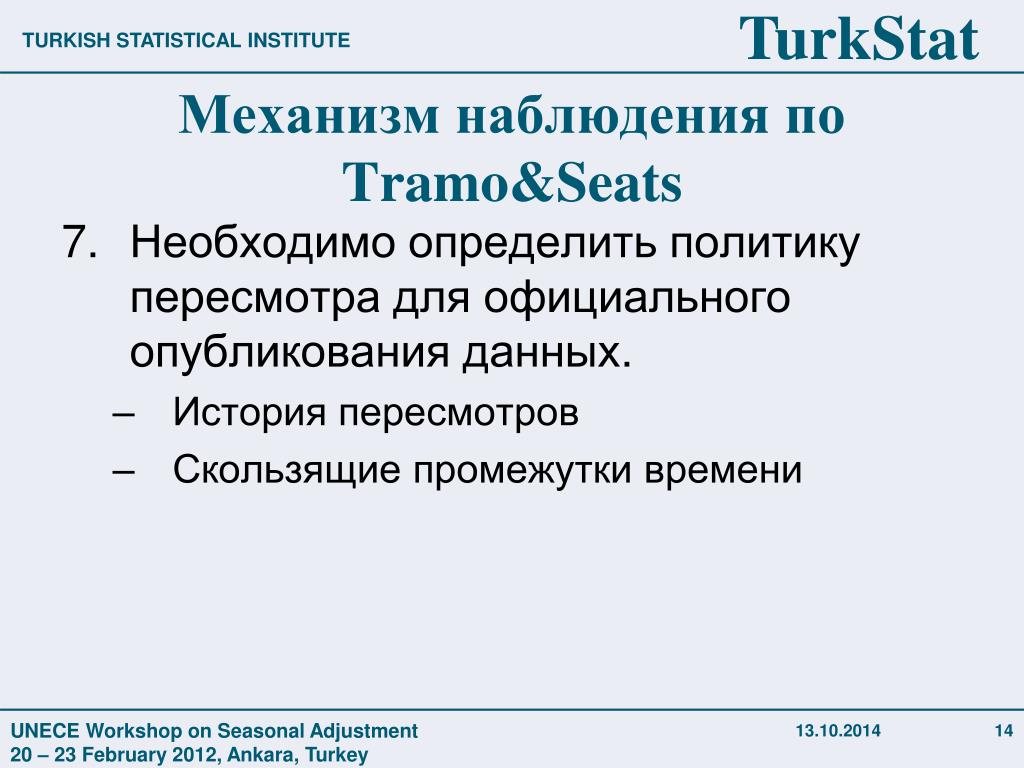 TURKISH STATISTICAL INSTITUTE

TurkStat

Механизм наблюдения по Tramo&Seats

7. Необходимо определить политику пересмотра для официального опубликования данных.

– История пересмотров

– Скользящие промежутки времени

UNECE Workshop on Seasonal Adjustment
20 – 23 February 2012, Ankara, Turkey

13.10.2014

14